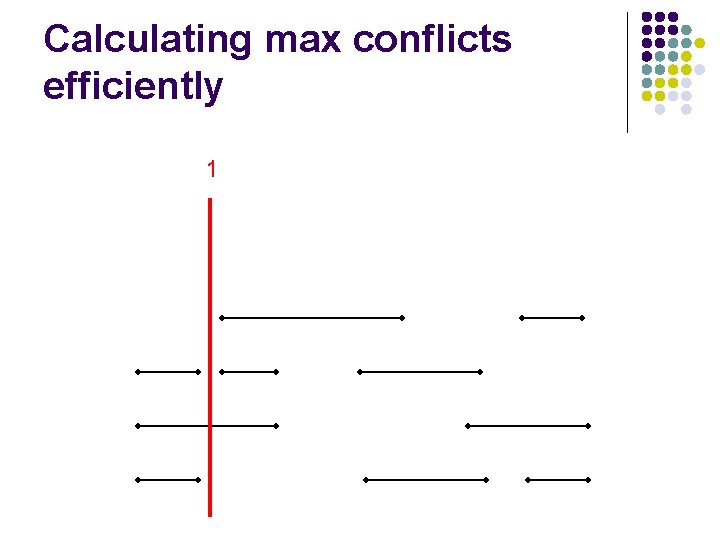 Calculating max conflicts efficiently

1